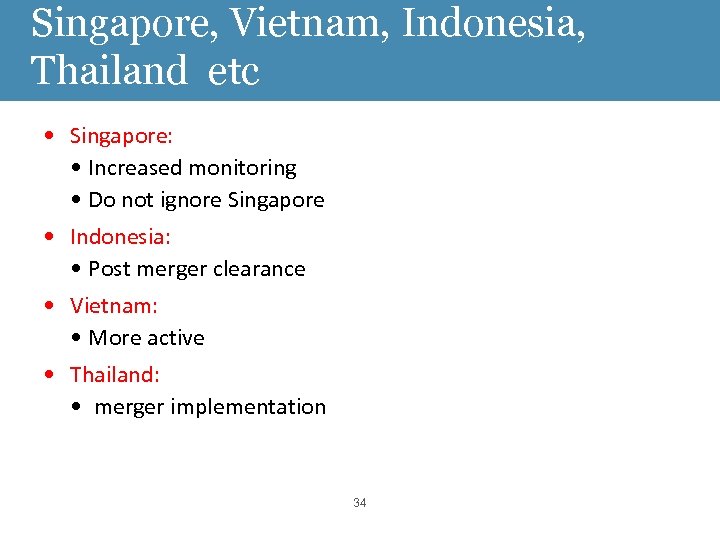 Singapore, Vietnam, Indonesia, Thailand etc

• Singapore:
  • Increased monitoring
  • Do not ignore Singapore
• Indonesia:
  • Post merger clearance
• Vietnam:
  • More active
• Thailand:
  • merger implementation

34